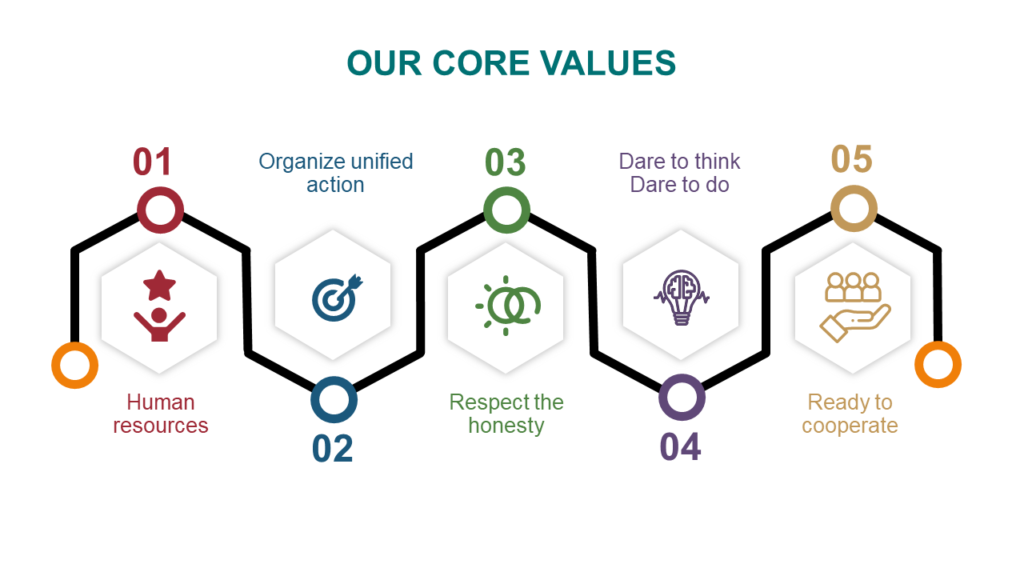 OUR CORE VALUES

01

Human resources

Organize unified action

02

03

Respect the honesty

Dare to think Dare to do

04

05

Ready to cooperate